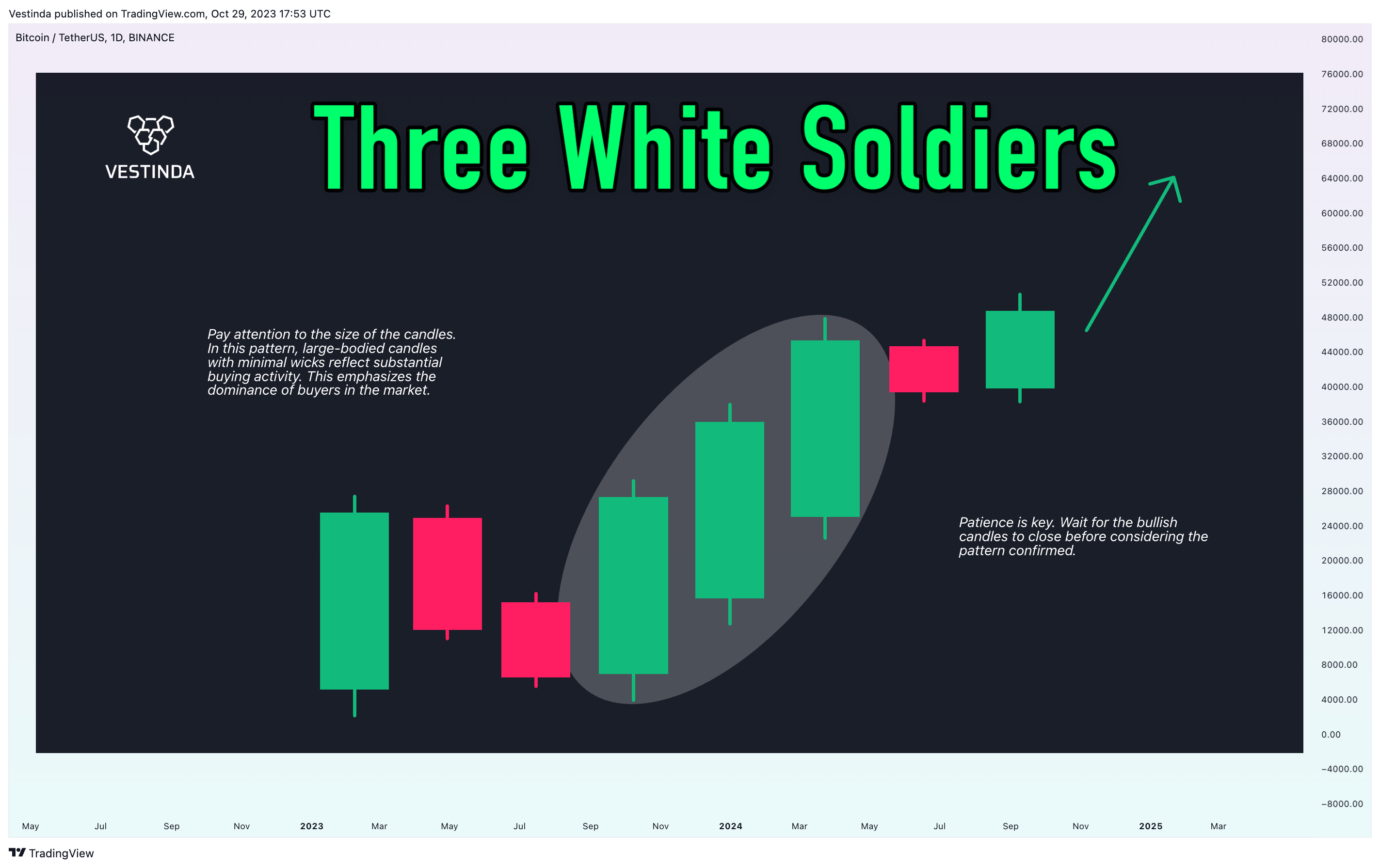 Vestinda published on TradingView.com, Oct 29, 2023 17:53 UTC

Bitcoin / TetherUS, 1D, BINANCE

VESTINDA

Three White Soldiers

Pay attention to the size of the candles. In this pattern, large-bodied candles with minimal wicks reflect substantial buying activity. This emphasizes the dominance of buyers in the market.

Patience is key. Wait for the bullish candles to close before considering the pattern confirmed.

80000.00
76000.00
72000.00
68000.00
64000.00
60000.00
56000.00
52000.00
48000.00
44000.00
40000.00
36000.00
32000.00
28000.00
24000.00
20000.00
16000.00
12000.00
8000.00
4000.00
0.00
−4000.00
−8000.00

May Jul Sep Nov 2023 Mar May Jul Sep Nov 2024 Mar May Jul Sep Nov 2025 Mar

TradingView